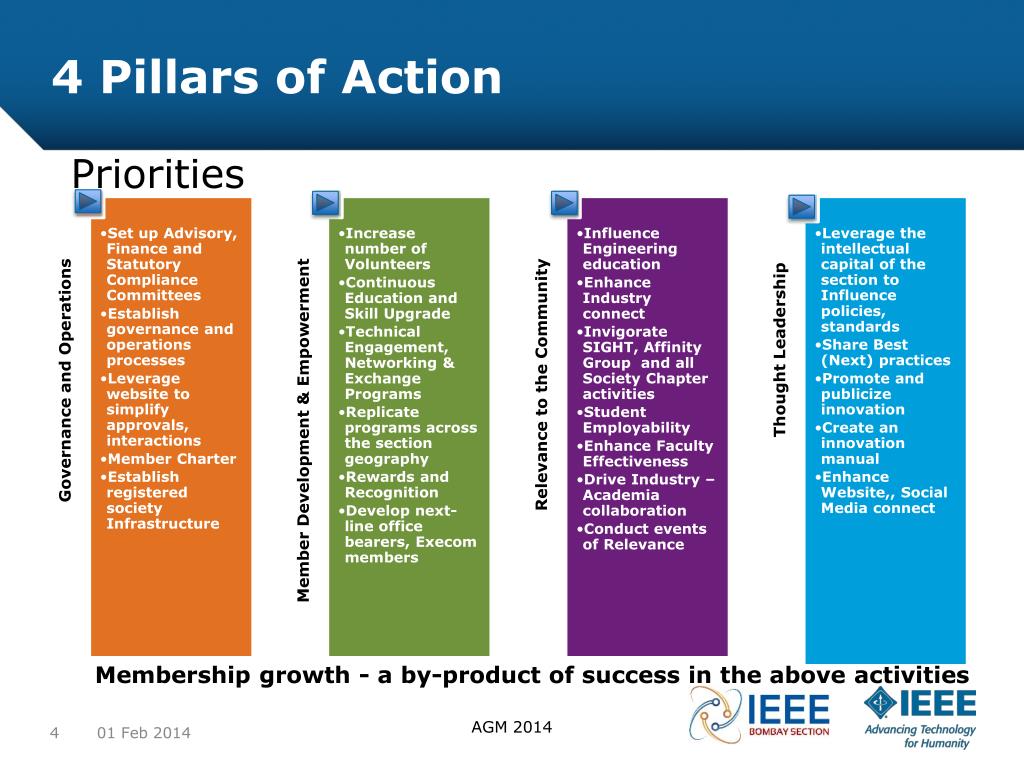 4 Pillars of Action

Priorities

Governance and Operations

•Set up Advisory, Finance and Statutory Compliance Committees
•Establish governance and operations processes
•Leverage website to simplify approvals, interactions
•Member Charter
•Establish registered society Infrastructure

Member Development & Empowerment

•Increase number of Volunteers
•Continuous Education and Skill Upgrade
•Technical Engagement, Networking & Exchange Programs
•Replicate programs across the section geography
•Rewards and Recognition
•Develop next-line office bearers, Execom members

Relevance to the Community

•Influence Engineering education
•Enhance Industry connect
•Invigorate SIGHT, Affinity Group and all Society Chapter activities
•Student Employability
•Enhance Faculty Effectiveness
•Drive Industry – Academia collaboration
•Conduct events of Relevance

Thought Leadership

•Leverage the intellectual capital of the section to Influence policies, standards
•Share Best (Next) practices
•Promote and publicize innovation
•Create an innovation manual
•Enhance Website,, Social Media connect

Membership growth - a by-product of success in the above activities

4 01 Feb 2014 AGM 2014

IEEE BOMBAY SECTION

IEEE Advancing Technology for Humanity